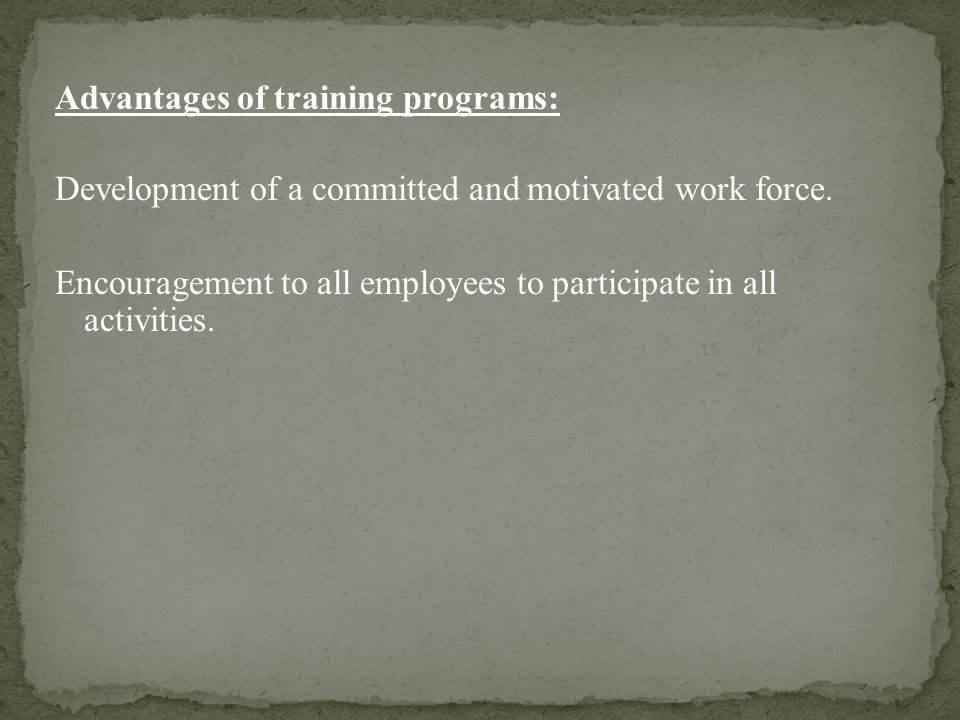 Advantages of training programs:

Development of a committed and motivated work force.

Encouragement to all employees to participate in all activities.